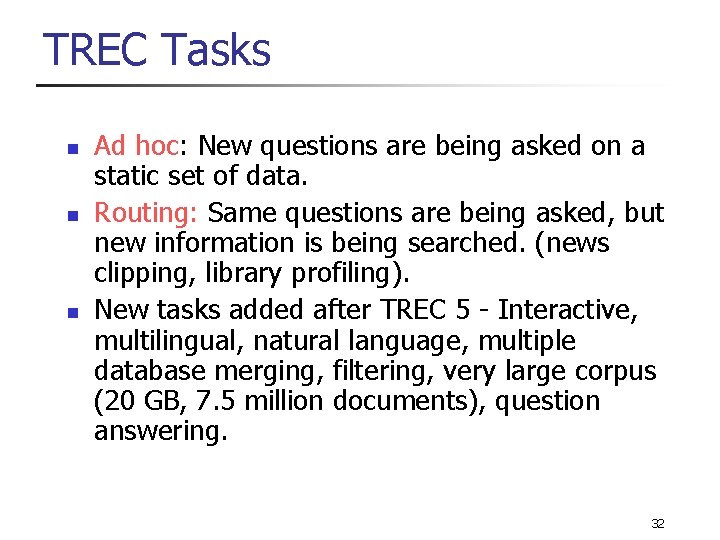 TREC Tasks

- Ad hoc: New questions are being asked on a static set of data.
- Routing: Same questions are being asked, but new information is being searched. (news clipping, library profiling).
- New tasks added after TREC 5 - Interactive, multilingual, natural language, multiple database merging, filtering, very large corpus (20 GB, 7.5 million documents), question answering.

32